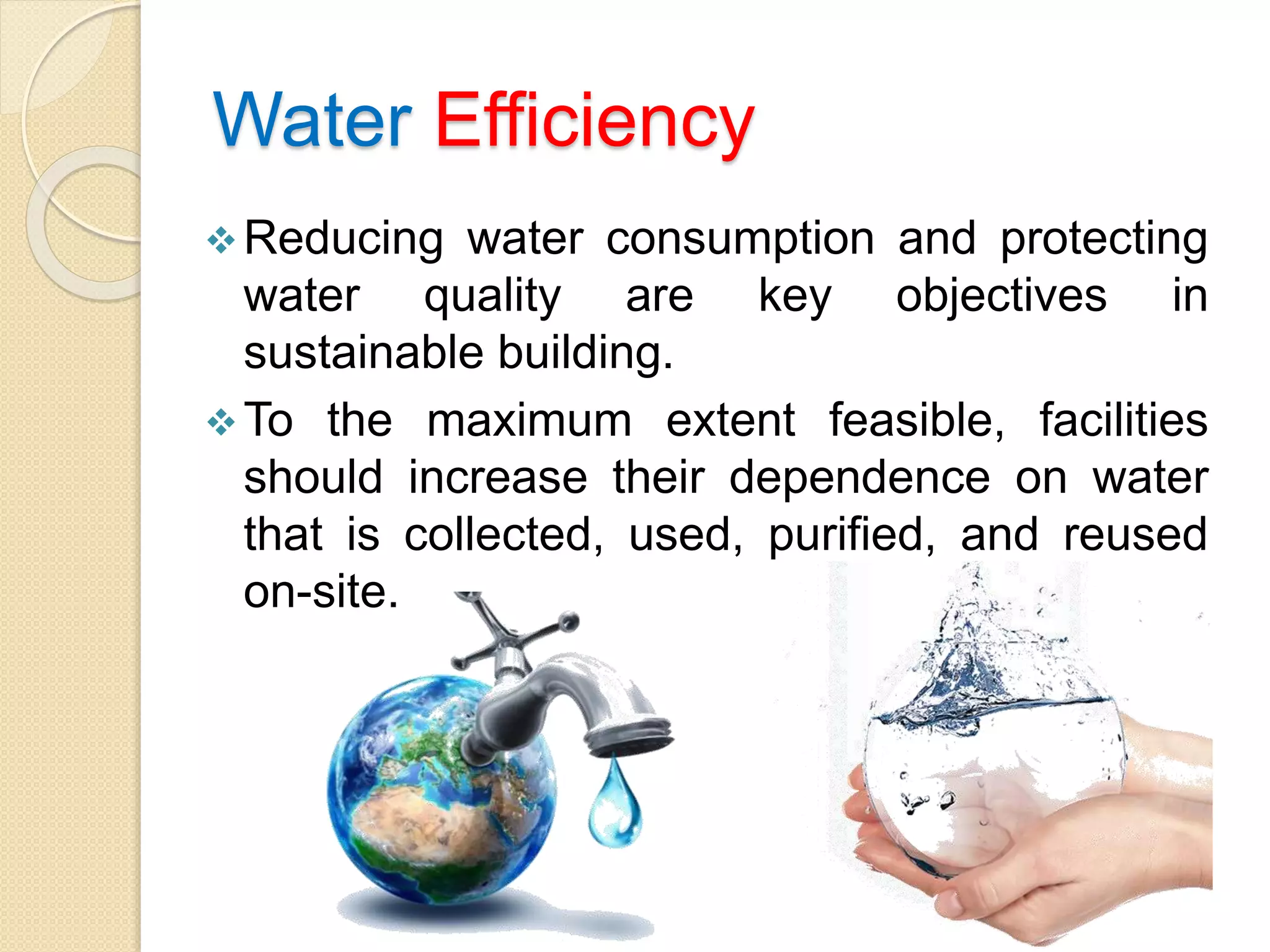 Water Efficiency

❖ Reducing water consumption and protecting water quality are key objectives in sustainable building.

❖ To the maximum extent feasible, facilities should increase their dependence on water that is collected, used, purified, and reused on-site.